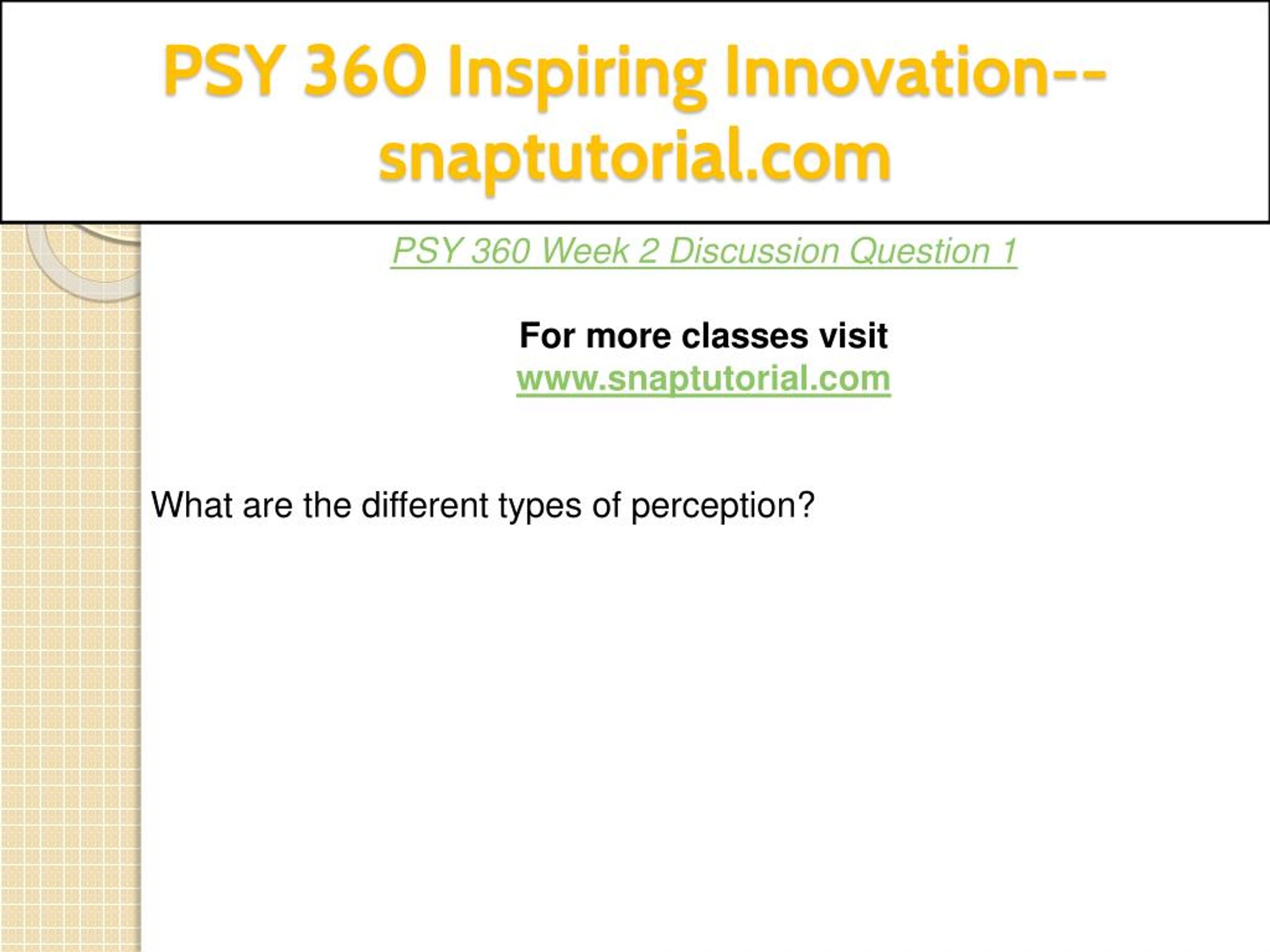 PSY 360 Inspiring Innovation--snaptutorial.com

PSY 360 Week 2 Discussion Question 1

For more classes visit
www.snaptutorial.com

What are the different types of perception?